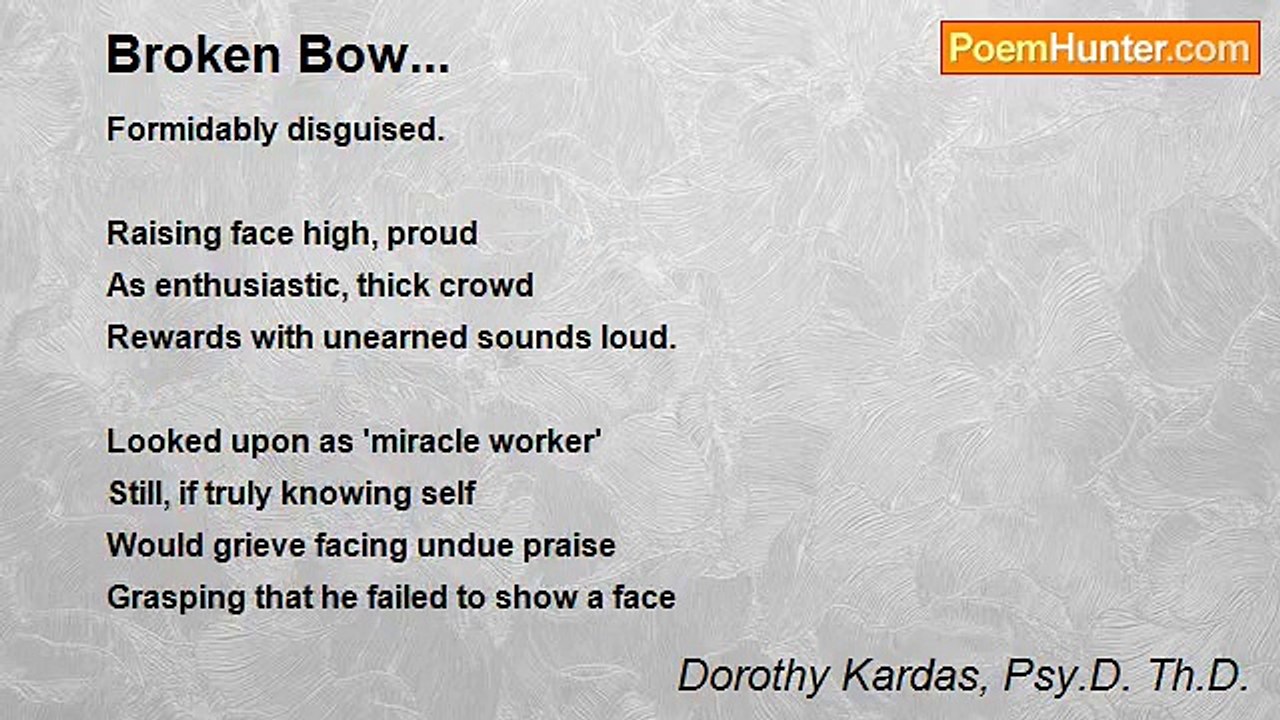 Broken Bow...

PoemHunter.com

Formidably disguised.

Raising face high, proud
As enthusiastic, thick crowd
Rewards with unearned sounds loud.

Looked upon as 'miracle worker'
Still, if truly knowing self
Would grieve facing undue praise
Grasping that he failed to show a face

Dorothy Kardas, Psy.D. Th.D.